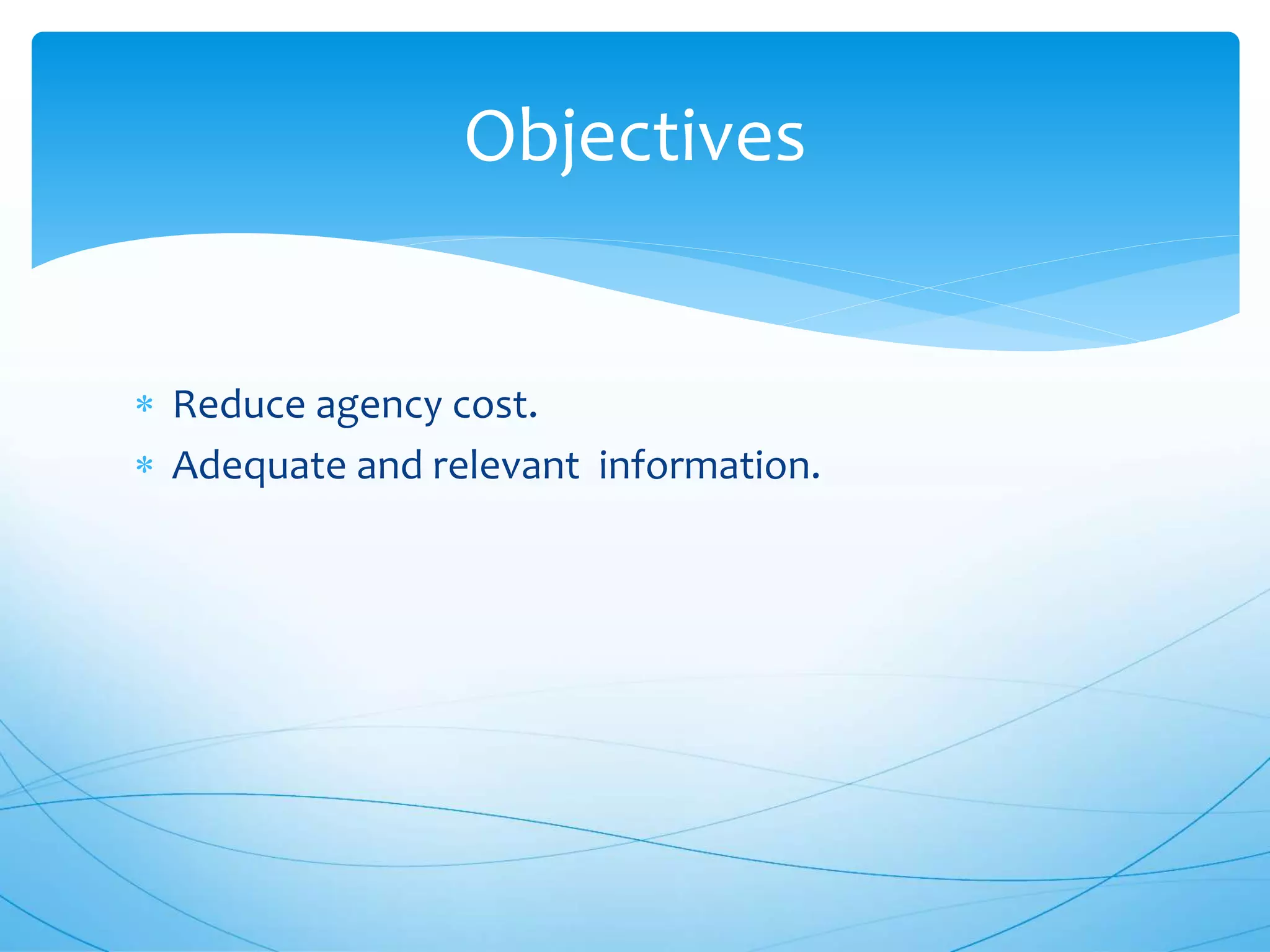 Objectives

* Reduce agency cost.
* Adequate and relevant information.